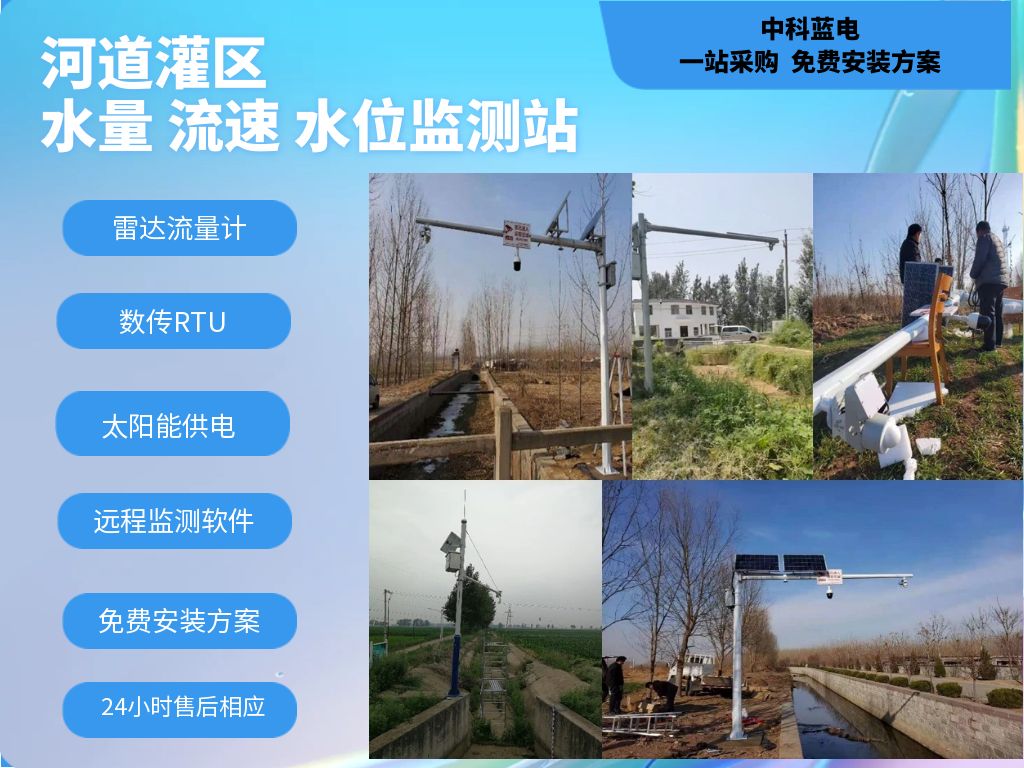 河道灌区
水量 流速 水位监测站

中科蓝电
一站采购 免费安装方案

雷达流量计

数传RTU

太阳能供电

远程监测软件

免费安装方案

24小时售后相应